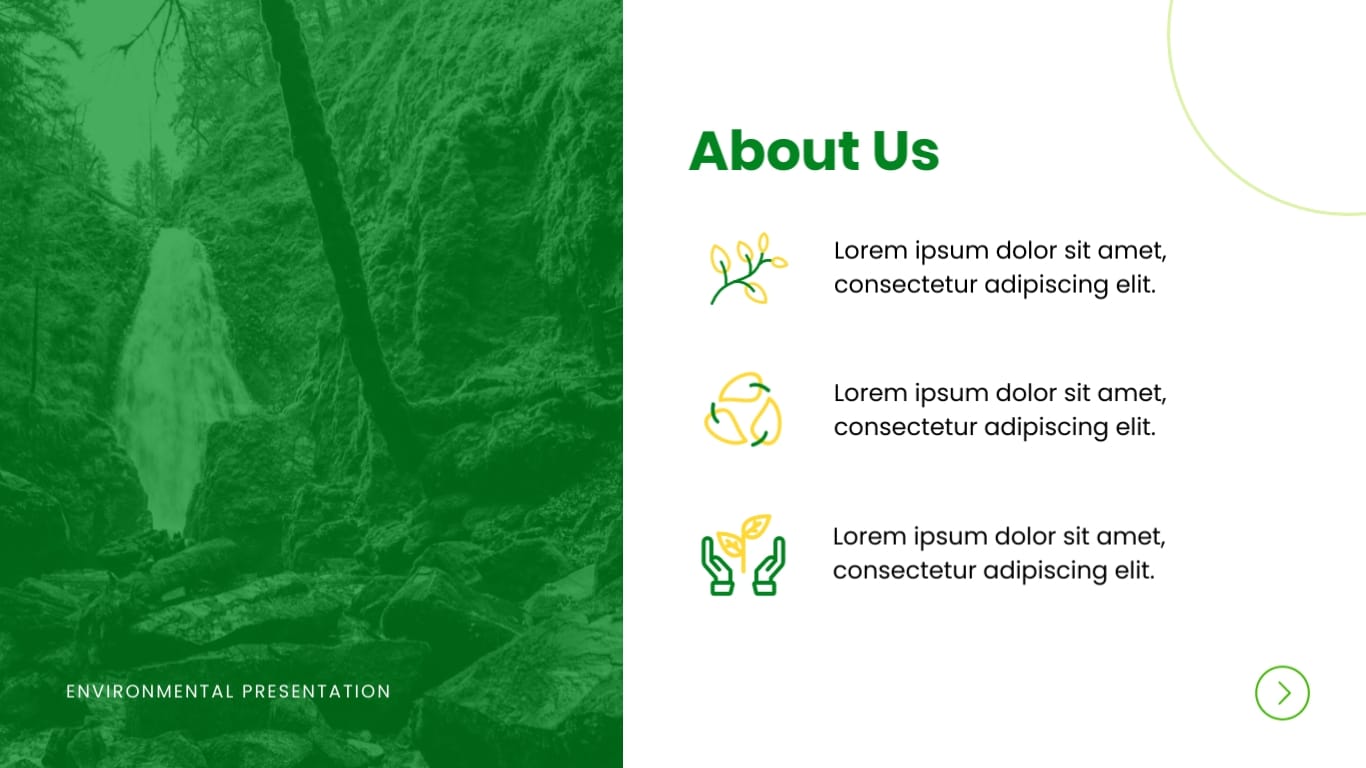 About Us

Lorem ipsum dolor sit amet, consectetur adipiscing elit.

Lorem ipsum dolor sit amet, consectetur adipiscing elit.

Lorem ipsum dolor sit amet, consectetur adipiscing elit.

ENVIRONMENTAL PRESENTATION